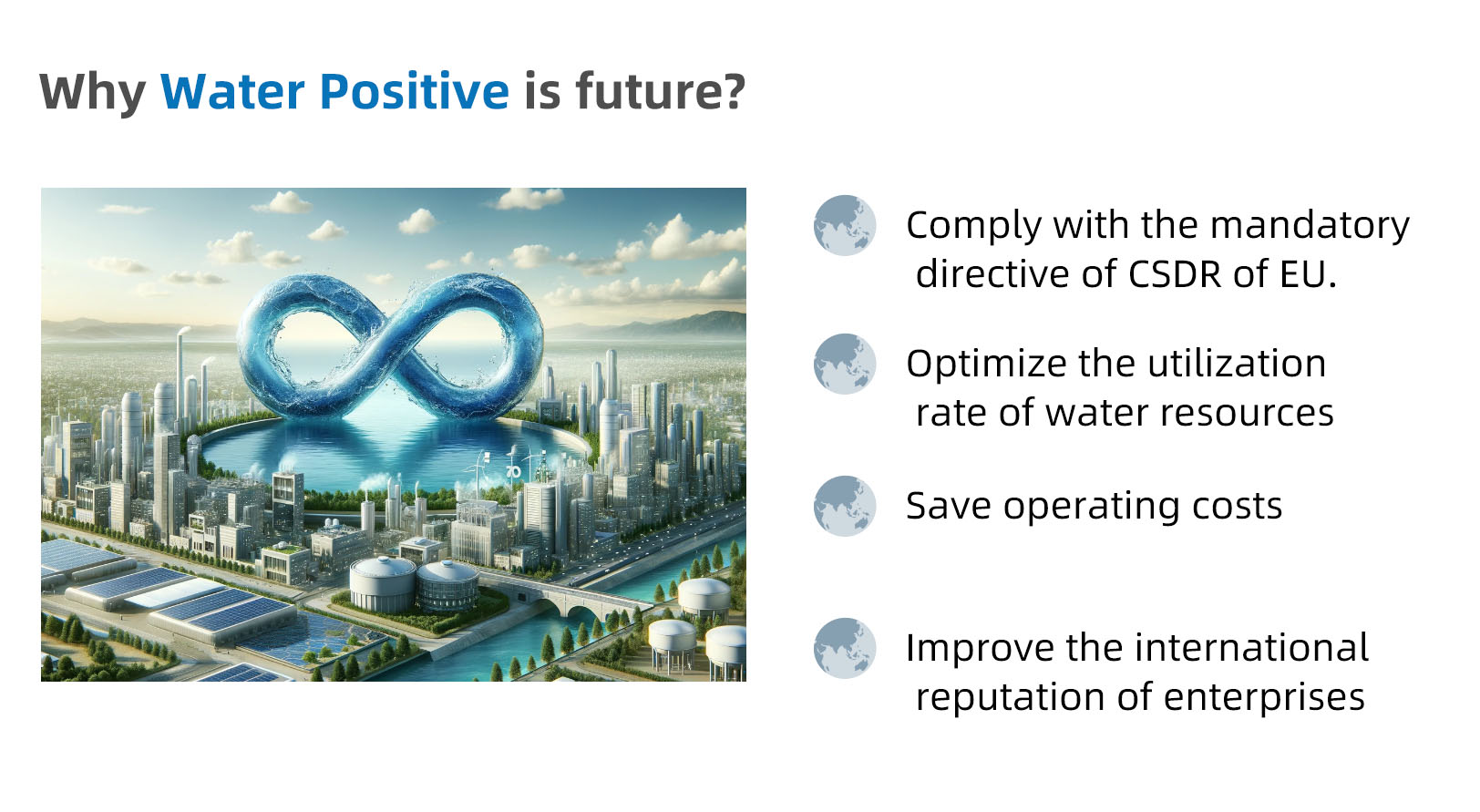 Why Water Positive is future?

Comply with the mandatory directive of CSDR of EU.

Optimize the utilization rate of water resources

Save operating costs

Improve the international reputation of enterprises